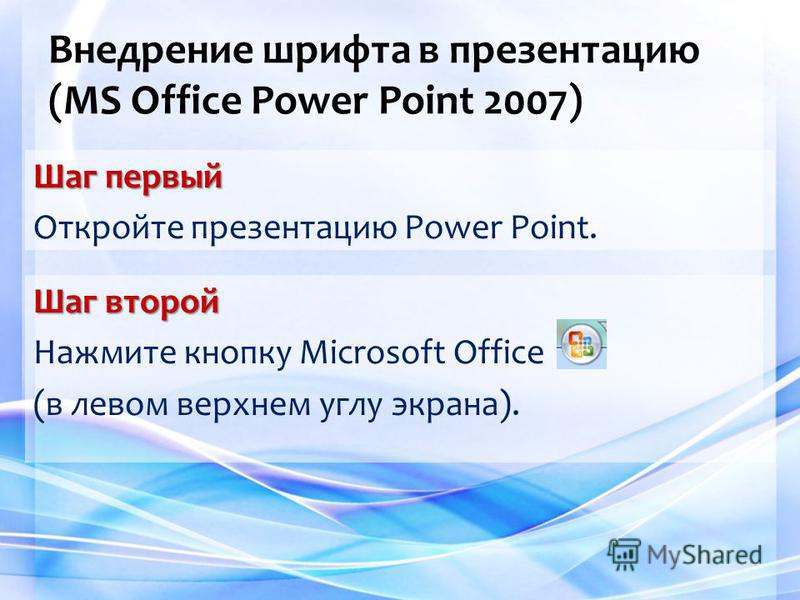 Внедрение шрифта в презентацию (MS Office Power Point 2007)

Шаг первый

Откройте презентацию Power Point.

Шаг второй

Нажмите кнопку Microsoft Office (в левом верхнем углу экрана).

MyShared